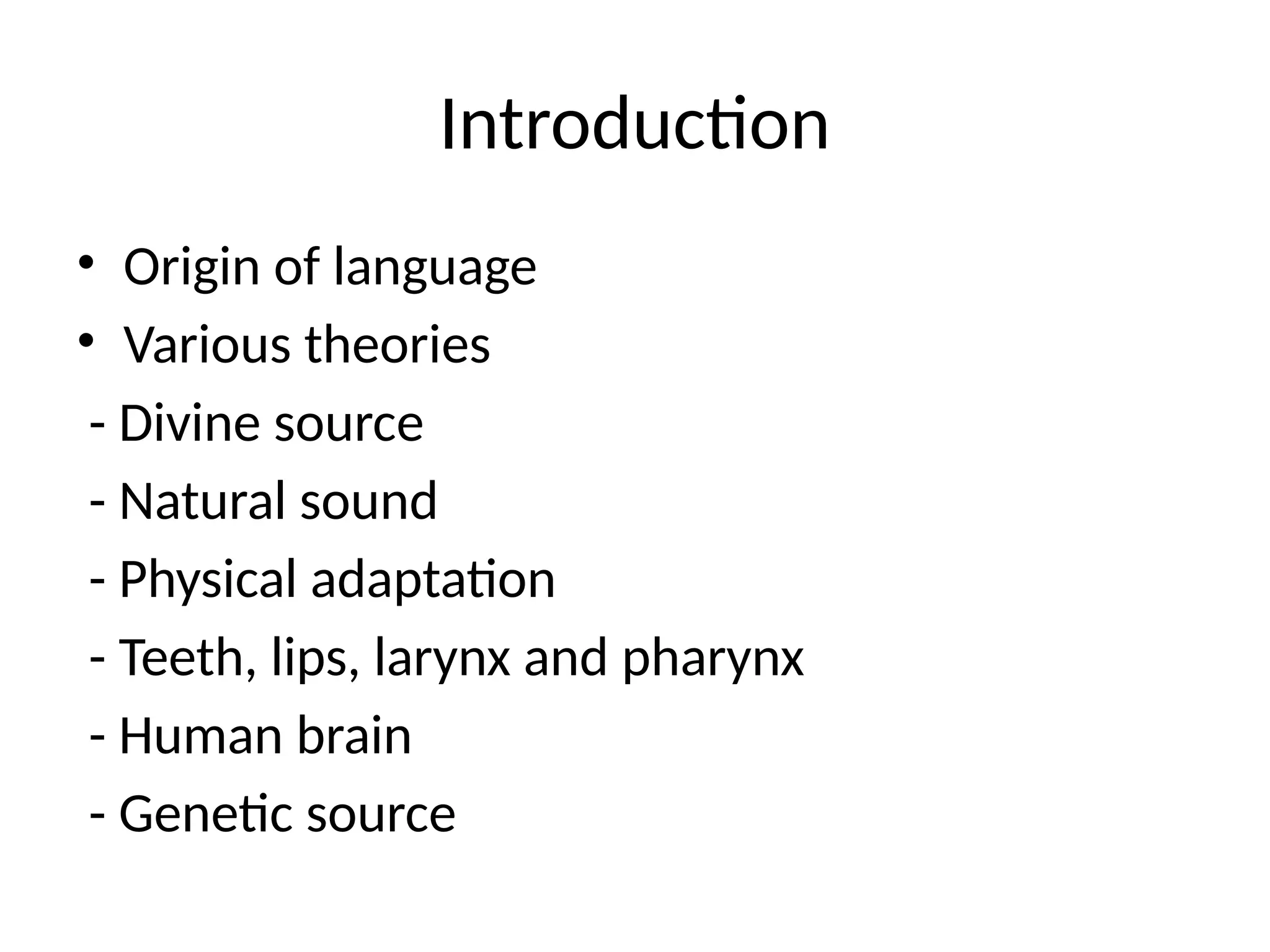 Introduction

• Origin of language
• Various theories
- Divine source
- Natural sound
- Physical adaptation
- Teeth, lips, larynx and pharynx
- Human brain
- Genetic source